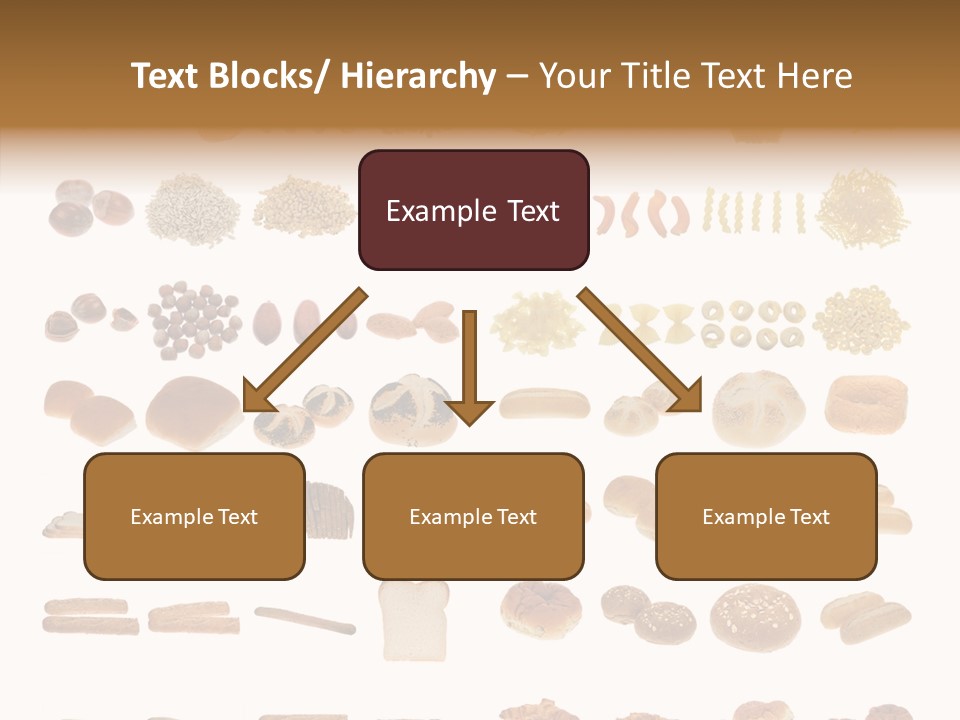 Text Blocks/ Hierarchy – Your Title Text Here

Example Text

Example Text

Example Text

Example Text